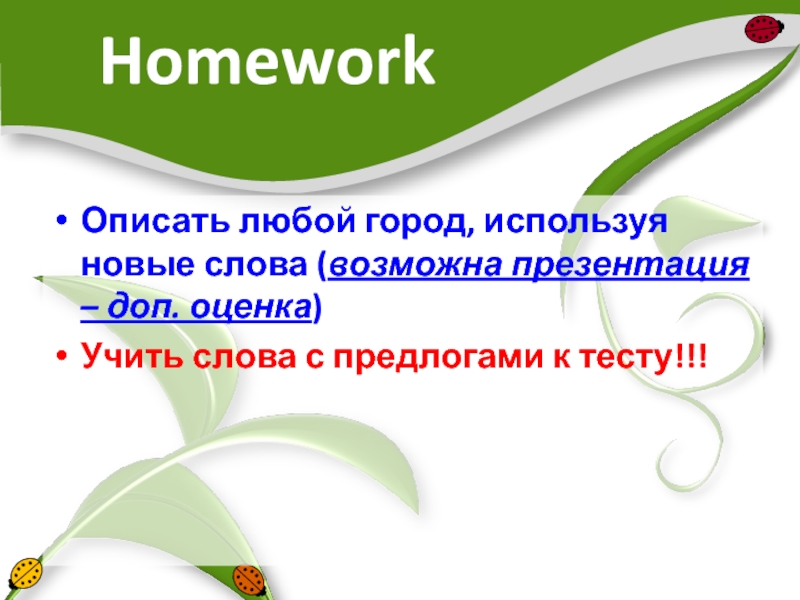 Homework

• Описать любой город, используя новые слова (возможна презентация – доп. оценка)

• Учить слова с предлогами к тесту!!!